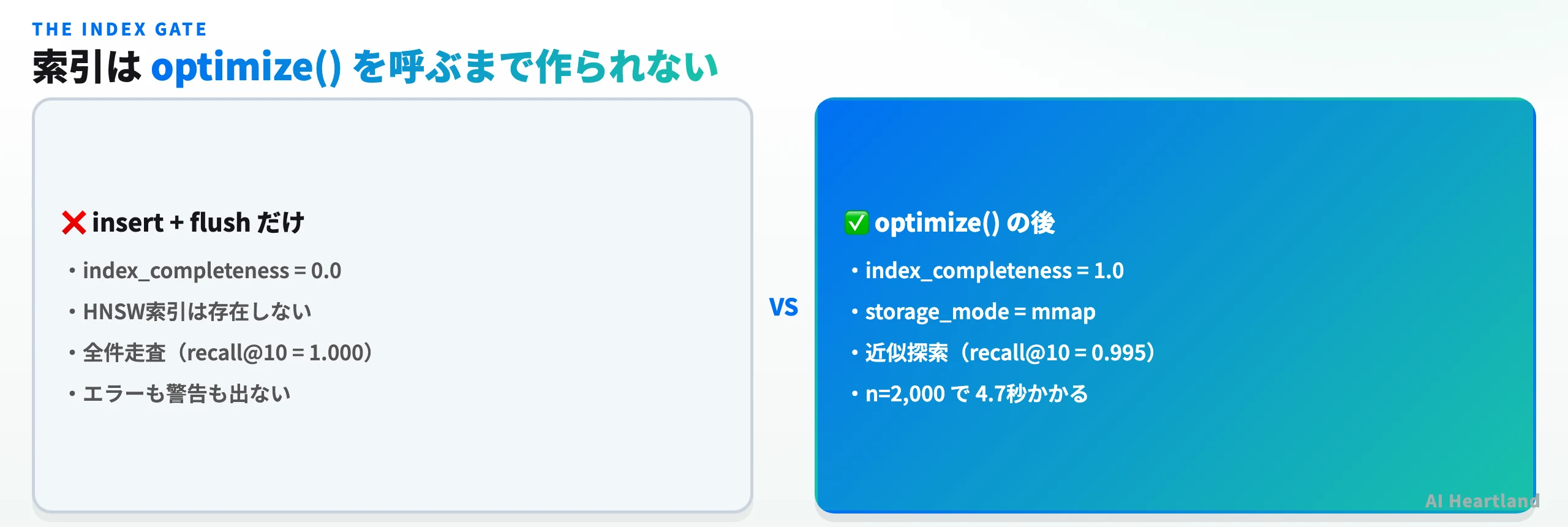 THE INDEX GATE

索引は optimize() を呼ぶまで作られない

❌ insert + flush だけ

• index_completeness = 0.0
• HNSW索引は存在しない
• 全件走査（recall@10 = 1.000）
• エラーも警告も出ない

VS

✅ optimize() の後

• index_completeness = 1.0
• storage_mode = mmap
• 近似探索（recall@10 = 0.995）
• n=2,000 で 4.7秒かかる

AI Heartland